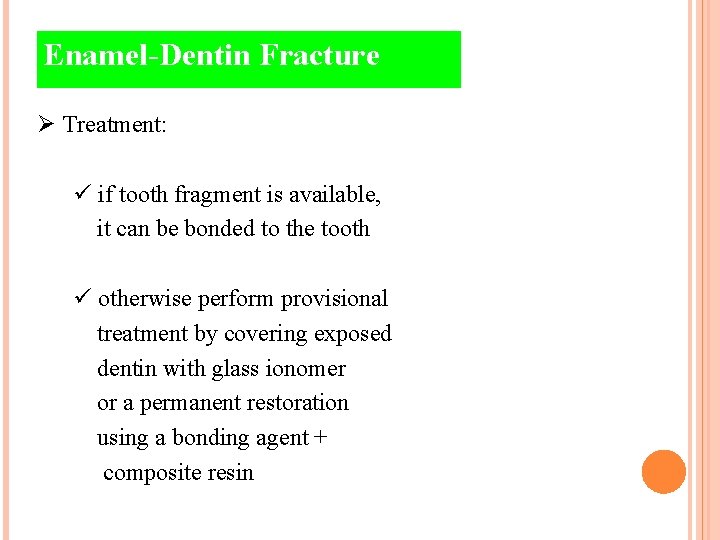 Enamel-Dentin Fracture

➢ Treatment:

✓ if tooth fragment is available, it can be bonded to the tooth

✓ otherwise perform provisional treatment by covering exposed dentin with glass ionomer or a permanent restoration using a bonding agent + composite resin